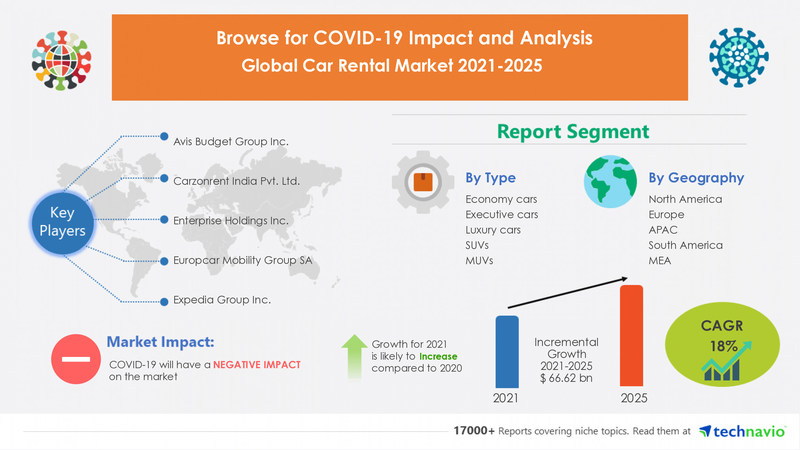 Browse for COVID-19 Impact and Analysis
Global Car Rental Market 2021-2025

Key Players

Avis Budget Group Inc.
Carzonrent India Pvt. Ltd.
Enterprise Holdings Inc.
Europcar Mobility Group SA
Expedia Group Inc.

Report Segment

By Type
Economy cars
Executive cars
Luxury cars
SUVs
MUVs

By Geography
North America
Europe
APAC
South America
MEA

Market Impact:
COVID-19 will have a NEGATIVE IMPACT on the market

Growth for 2021 is likely to Increase compared to 2020

Incremental Growth 2021-2025 $ 66.62 bn

2021
2025

CAGR 18%

17000+ Reports covering niche topics. Read them at technavio